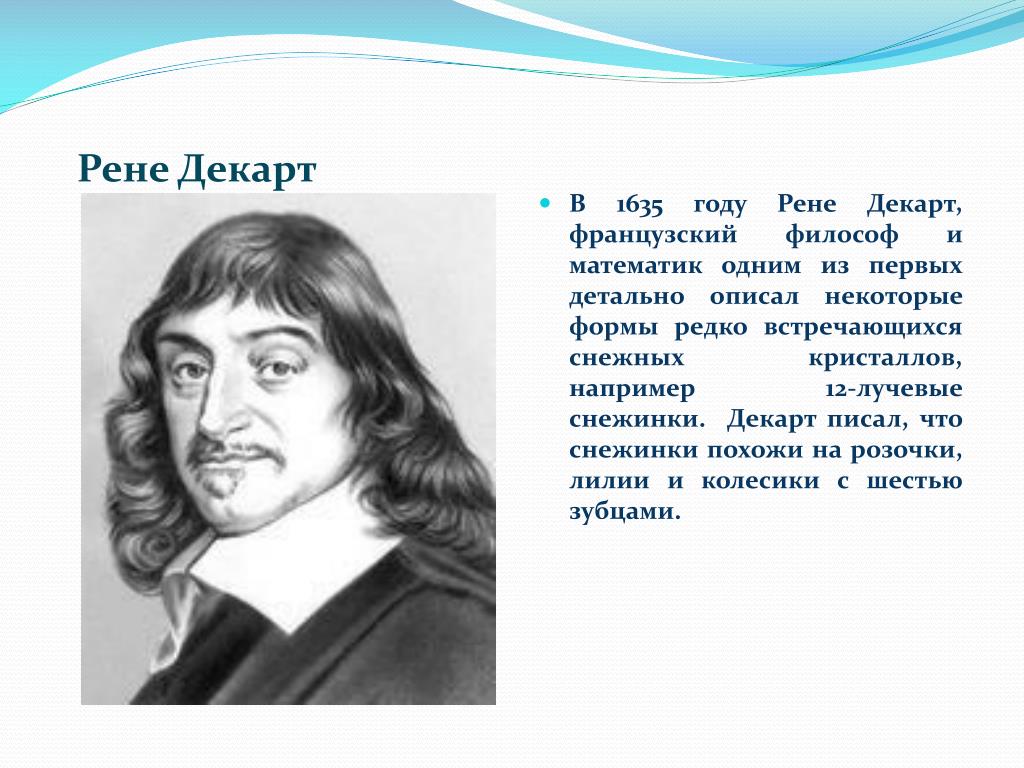 Рене Декарт

В 1635 году Рене Декарт, французский философ и математик одним из первых детально описал некоторые формы редко встречающихся снежных кристаллов, например 12-лучевые снежинки. Декарт писал, что снежинки похожи на розочки, лилии и колесики с шестью зубцами.